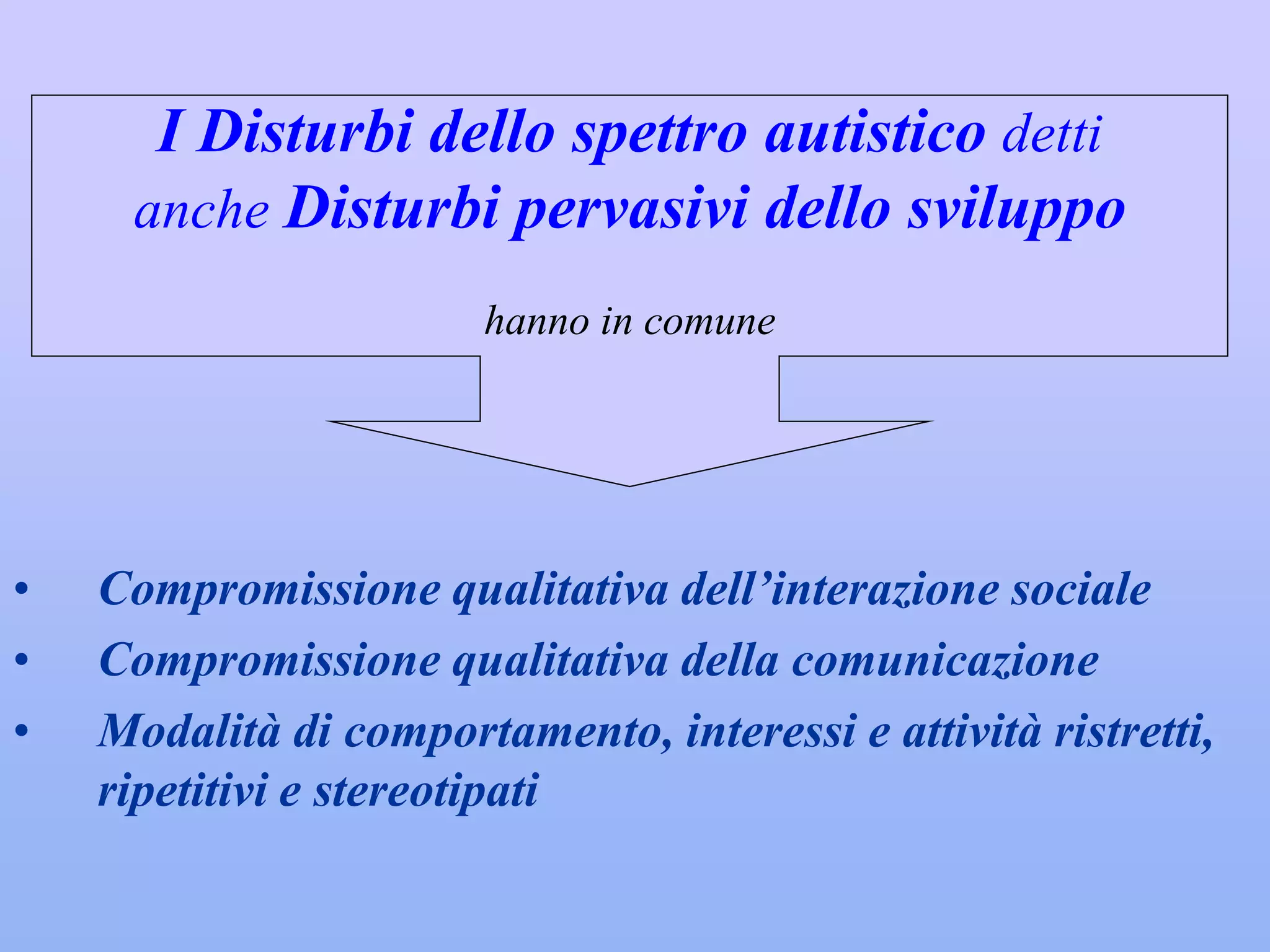 I Disturbi dello spettro autistico detti anche Disturbi pervasivi dello sviluppo

hanno in comune

• Compromissione qualitativa dell’interazione sociale
• Compromissione qualitativa della comunicazione
• Modalità di comportamento, interessi e attività ristretti, ripetitivi e stereotipati